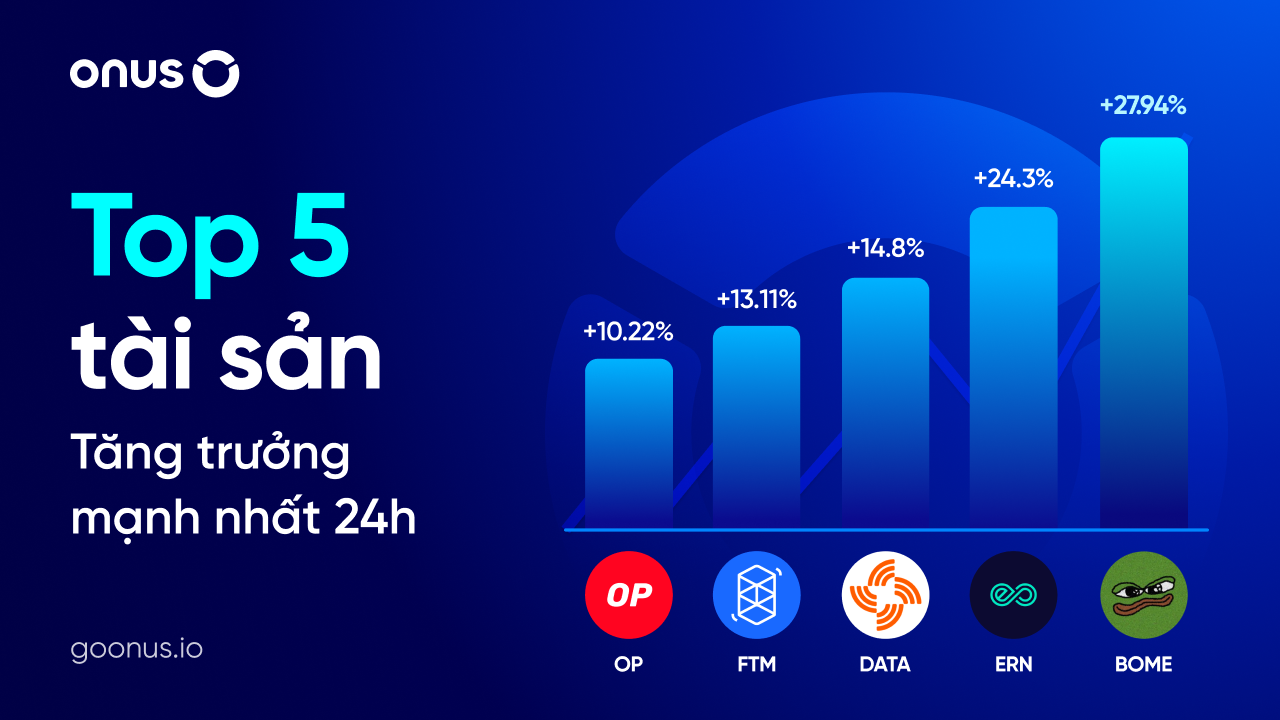 ONUS

Top 5 tài sản

Tăng trưởng mạnh nhất 24h

goonus.io

+10.22%
+13.11%
+14.8%
+24.3%
+27.94%

OP
OP
FTM
DATA
ERN
BOME